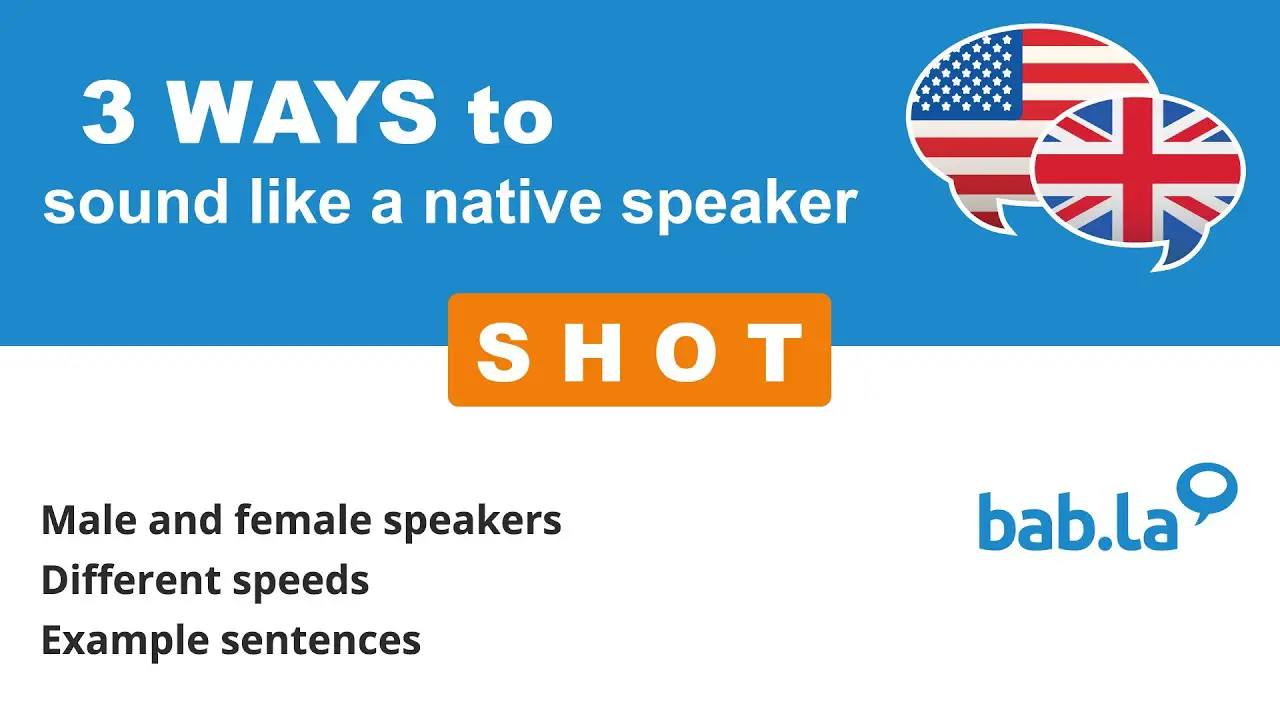 3 WAYS to
sound like a native speaker

SHOT

Male and female speakers
Different speeds
Example sentences

bab.la